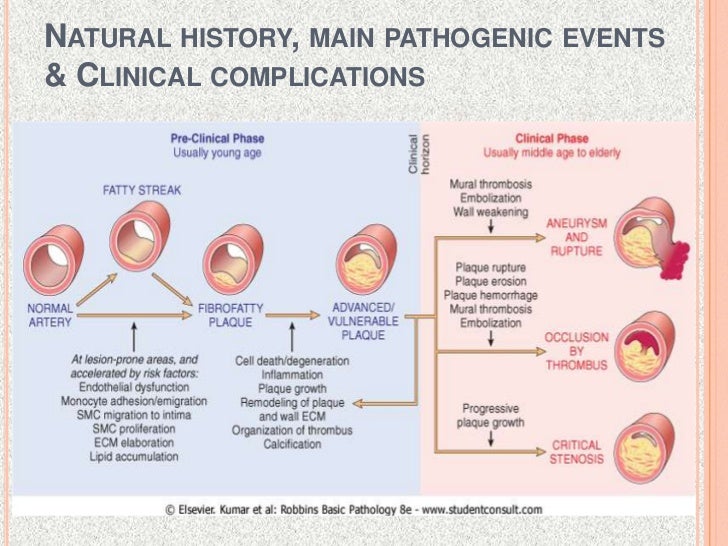 NATURAL HISTORY, MAIN PATHOGENIC EVENTS & CLINICAL COMPLICATIONS

Pre-Clinical Phase
Usually young age

Clinical horizon

Clinical Phase
Usually middle age to elderly

FATTY STREAK

NORMAL ARTERY

FIBROFATTY PLAQUE

ADVANCED/ VULNERABLE PLAQUE

At lesion-prone areas, and accelerated by risk factors:
Endothelial dysfunction
Monocyte adhesion/emigration
SMC migration to intima
SMC proliferation
ECM elaboration
Lipid accumulation

Cell death/degeneration
Inflammation
Plaque growth
Remodeling of plaque and wall ECM
Organization of thrombus
Calcification

Mural thrombosis
Embolization
Wall weakening

ANEURYSM AND RUPTURE

Plaque rupture
Plaque erosion
Plaque hemorrhage
Mural thrombosis
Embolization

OCCLUSION BY THROMBUS

Progressive plaque growth

CRITICAL STENOSIS

© Elsevier. Kumar et al: Robbins Basic Pathology 8e - www.studentconsult.com